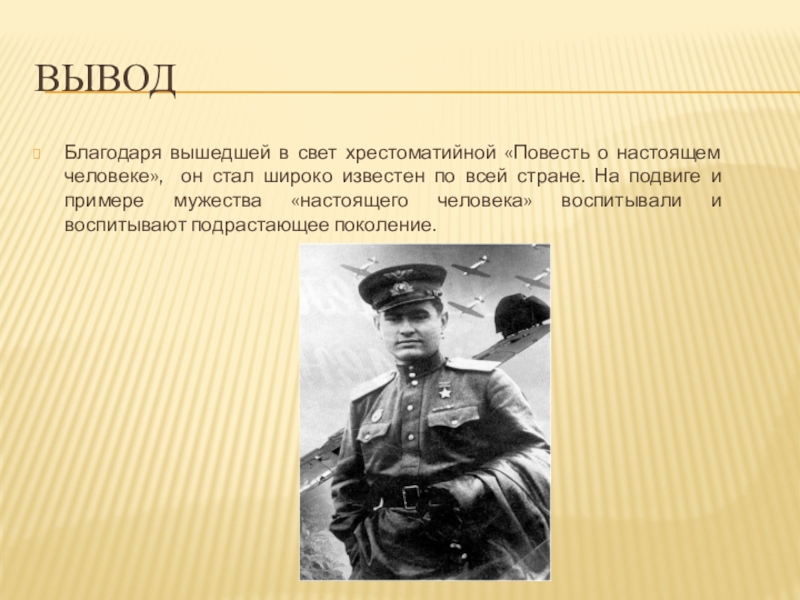 ВЫВОД

Благодаря вышедшей в свет хрестоматийной «Повесть о настоящем человеке», он стал широко известен по всей стране. На подвиге и примере мужества «настоящего человека» воспитывали и воспитывают подрастающее поколение.